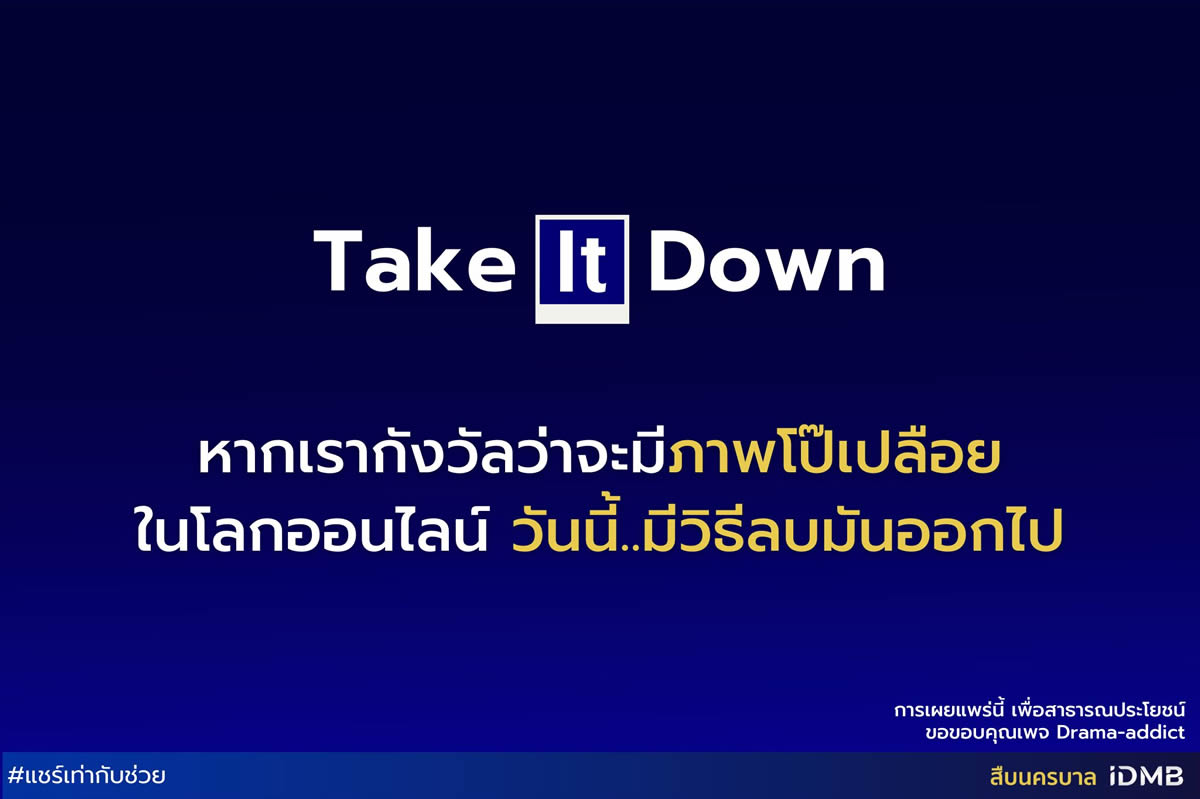 Take It Down

หากเรากังวัลว่าจะมีภาพโป๊เปลือย
ในโลกออนไลน์ วันนี้..มีวิธีลบมันออกไป

การเผยแพร่นี้ เพื่อสาธารณประโยชน์
ขอขอบคุณเพจ Drama-addict

#แชร์เท่ากับช่วย

สืบนครบาล iDMB